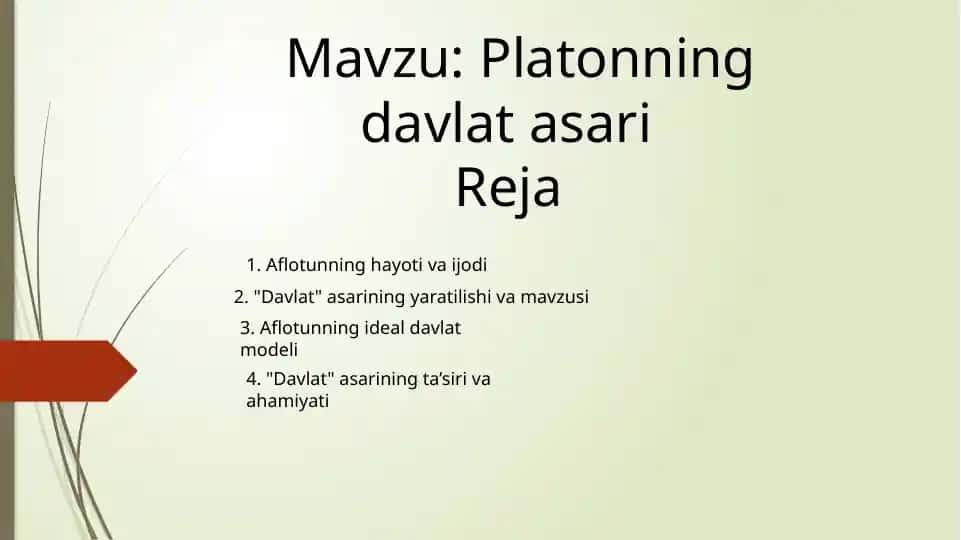 Mavzu: Platonning davlat asari
Reja

1. Aflotunning hayoti va ijodi
2. "Davlat" asarining yaratilishi va mavzusi
3. Aflotunning ideal davlat modeli
4. "Davlat" asarining ta’siri va ahamiyati